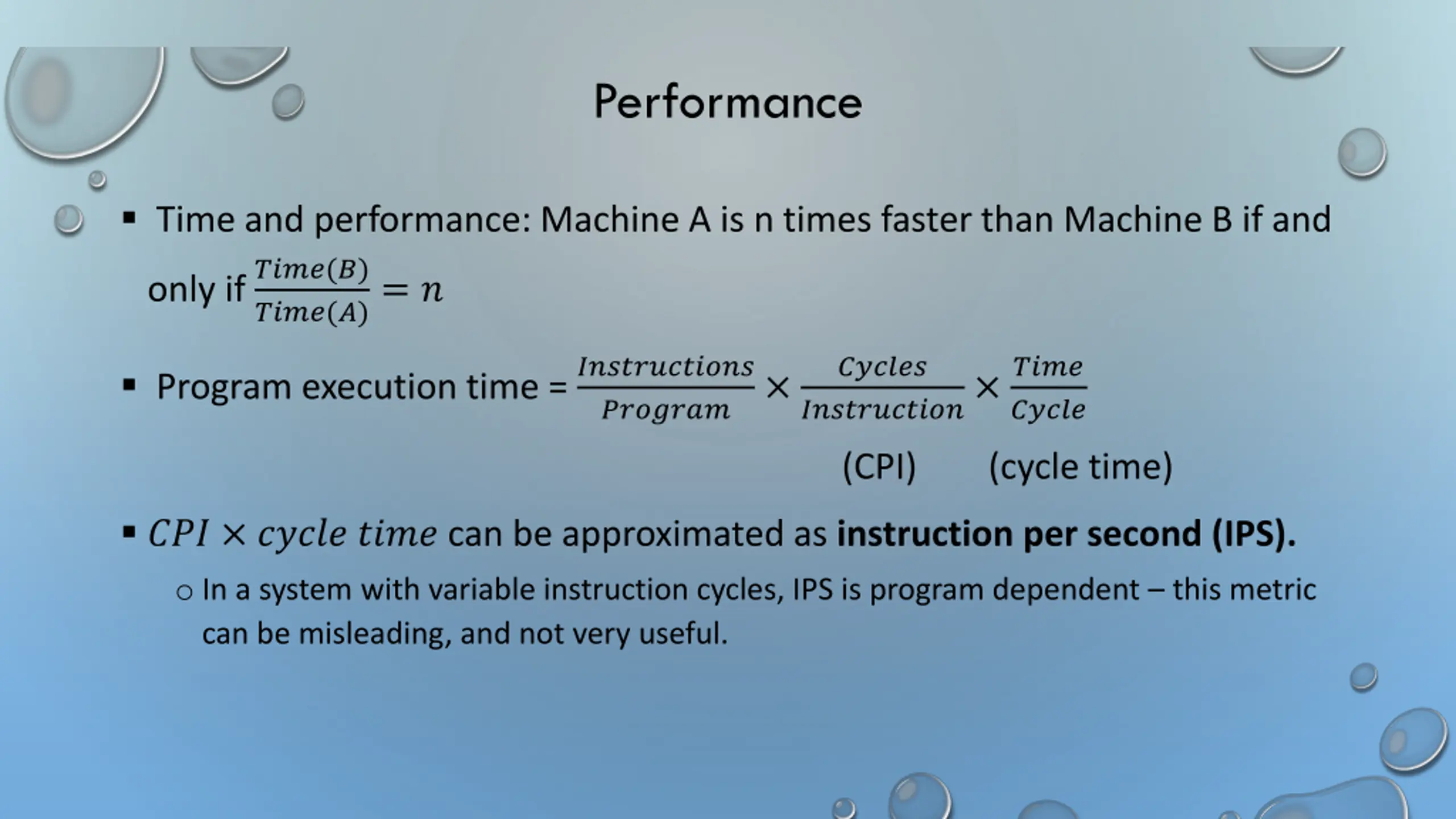 Performance

▪ Time and performance: Machine A is n times faster than Machine B if and only if $\frac{Time(B)}{Time(A)} = n$

▪ Program execution time = $\frac{Instructions}{Program} \times \frac{Cycles}{Instruction} \times \frac{Time}{Cycle}$

(CPI) (cycle time)

▪ $CPI \times cycle\ time$ can be approximated as **instruction per second (IPS).**

○ In a system with variable instruction cycles, IPS is program dependent – this metric can be misleading, and not very useful.